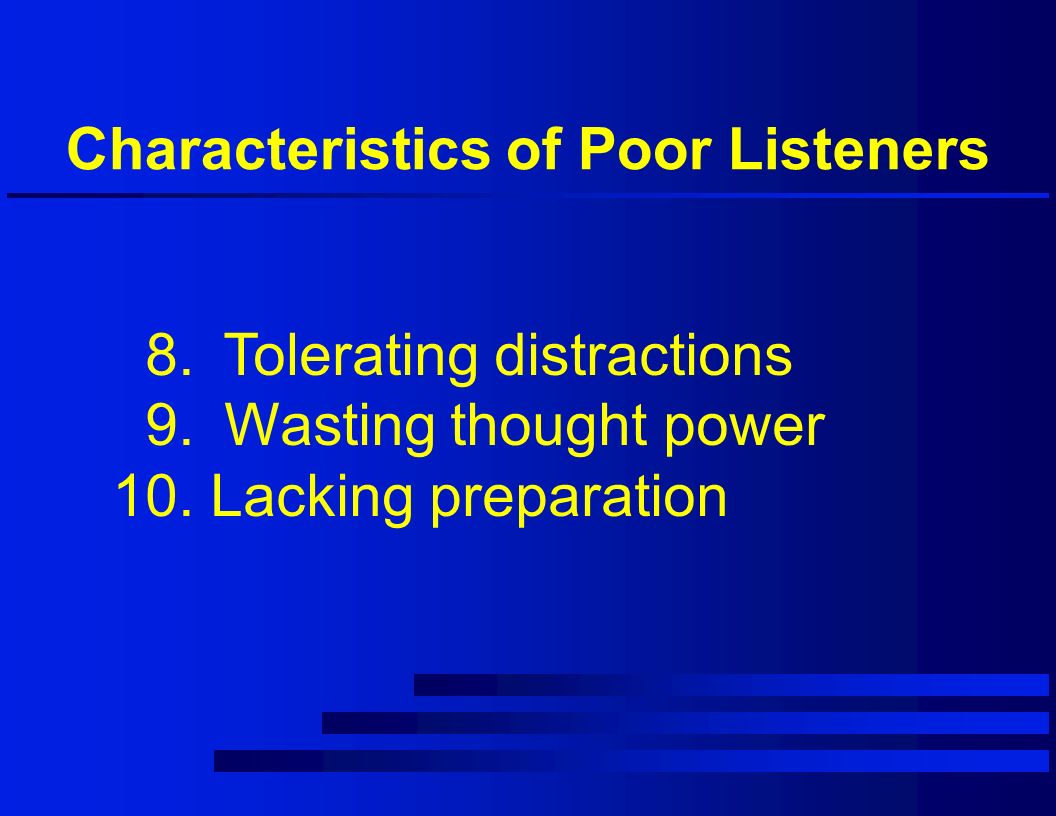 Characteristics of Poor Listeners

8. Tolerating distractions
9. Wasting thought power
10. Lacking preparation